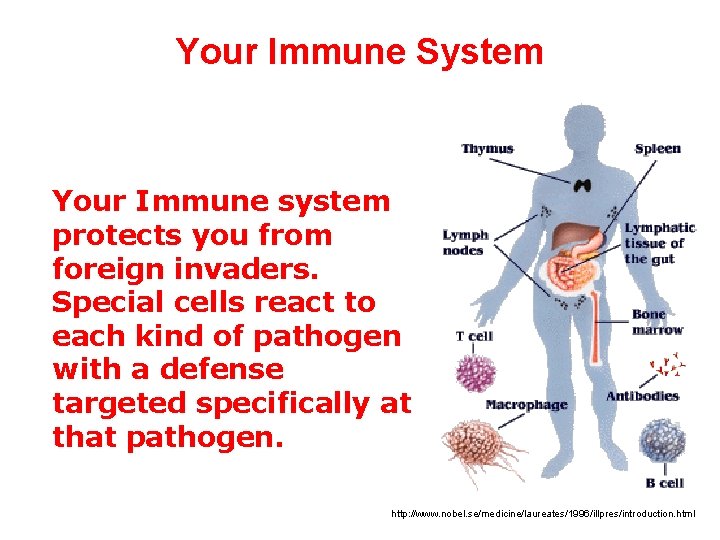 Your Immune System

Your Immune system protects you from foreign invaders. Special cells react to each kind of pathogen with a defense targeted specifically at that pathogen.

Thymus
Spleen
Lymph nodes
Lymphatic tissue of the gut
Bone marrow
T cell
Antibodies
Macrophage
B cell

http://www.nobel.se/medicine/laureates/1996/illpres/introduction.html